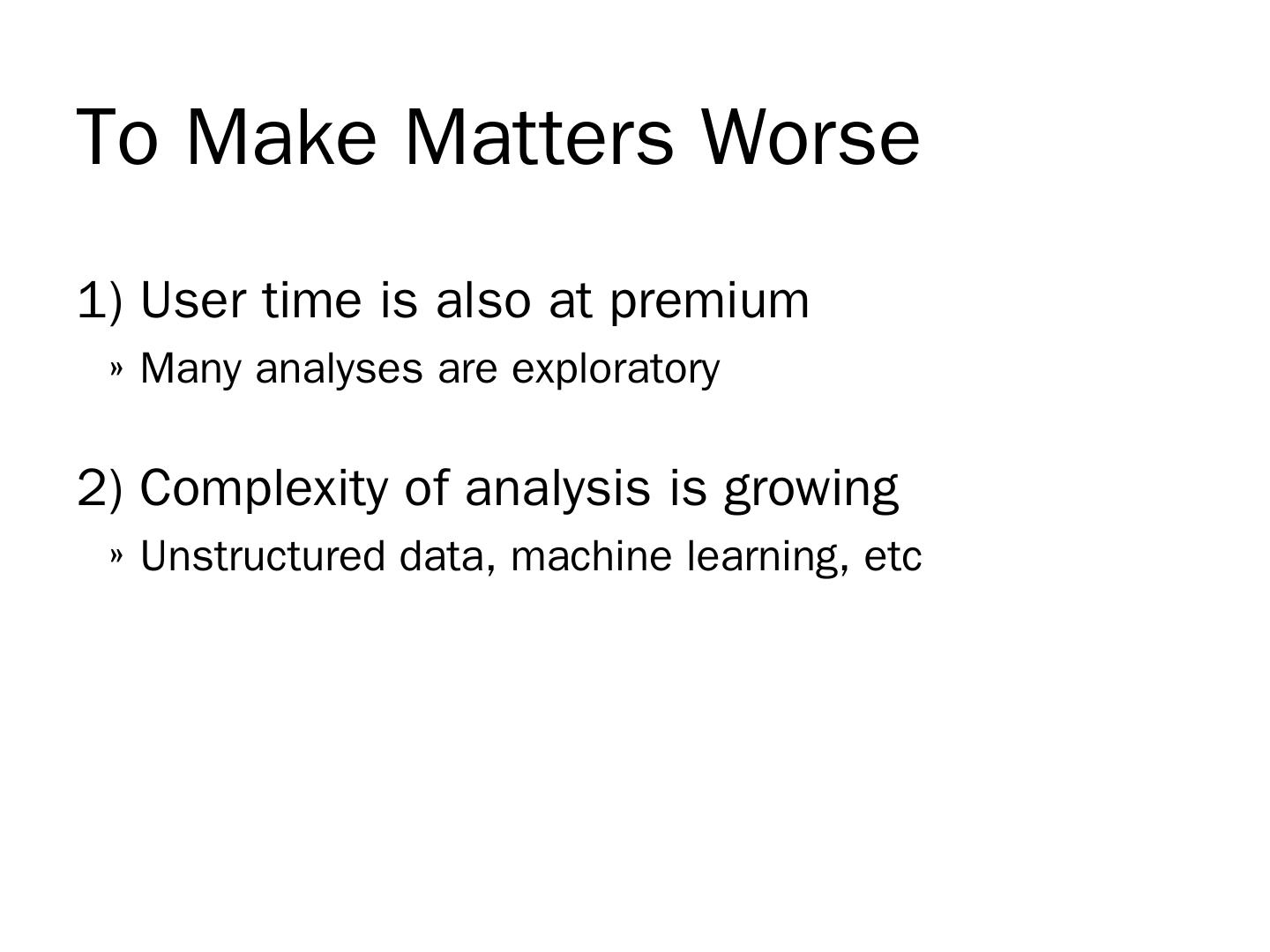 To Make Matters Worse

1) User time is also at premium

» Many analyses are exploratory

2) Complexity of analysis is growing

» Unstructured data, machine learning, etc